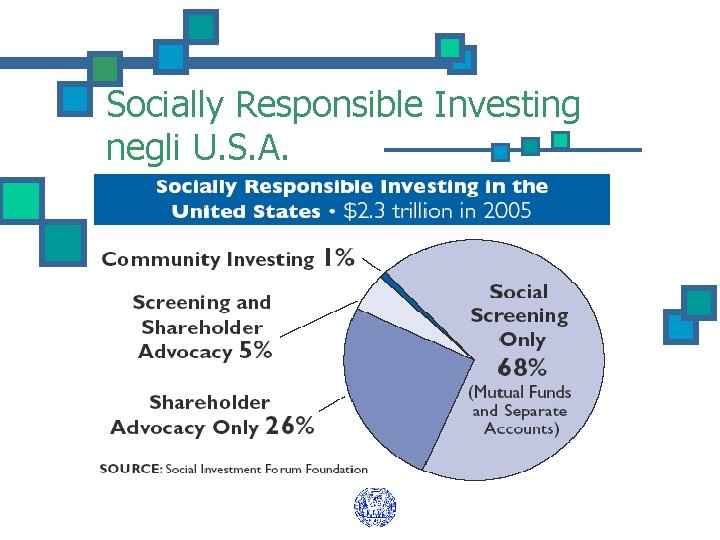 Socially Responsible Investing negli U.S.A.

Socially Responsible Investing in the United States • $2.3 trillion in 2005

Community Investing 1%

Screening and Shareholder Advocacy 5%

Shareholder Advocacy Only 26%

Social Screening Only 68% (Mutual Funds and Separate Accounts)

SOURCE: Social Investment Forum Foundation